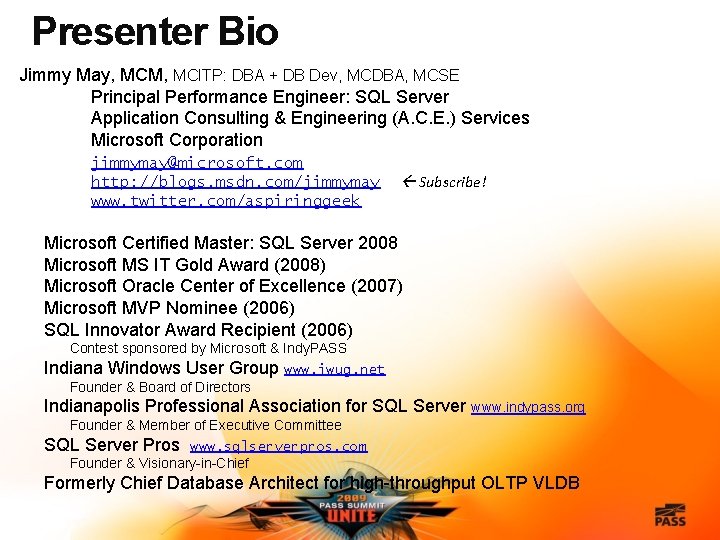 Presenter Bio

Jimmy May, MCM, MCITP: DBA + DB Dev, MCDBA, MCSE

Principal Performance Engineer: SQL Server
Application Consulting & Engineering (A.C.E.) Services
Microsoft Corporation
jimmymay@microsoft.com
http://blogs.msdn.com/jimmymay ←Subscribe!
www.twitter.com/aspiringgeek

Microsoft Certified Master: SQL Server 2008
Microsoft MS IT Gold Award (2008)
Microsoft Oracle Center of Excellence (2007)
Microsoft MVP Nominee (2006)
SQL Innovator Award Recipient (2006)
Contest sponsored by Microsoft & IndyPASS
Indiana Windows User Group www.iwug.net
Founder & Board of Directors
Indianapolis Professional Association for SQL Server www.indypass.org
Founder & Member of Executive Committee
SQL Server Pros www.sqlserverpros.com
Founder & Visionary-in-Chief
Formerly Chief Database Architect for high-throughput OLTP VLDB

2009 PASS SUMMIT UNITE

PASS